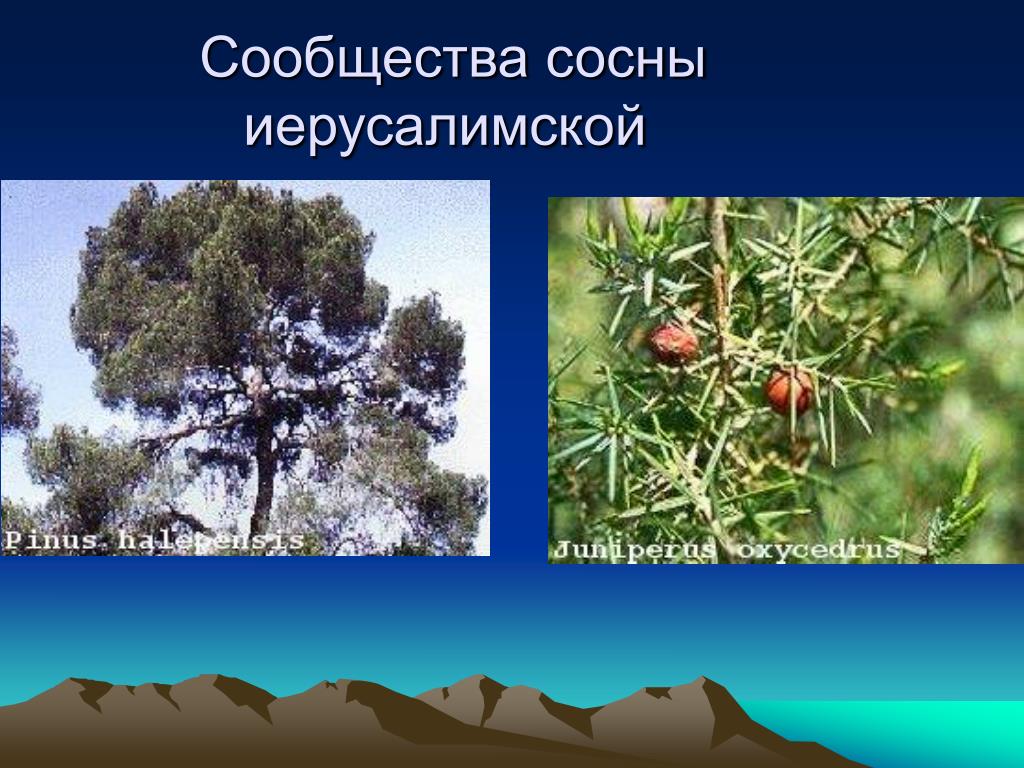 Сообщества сосны иерусалимской

Pinus halepensis

Juniperus oxycedrus